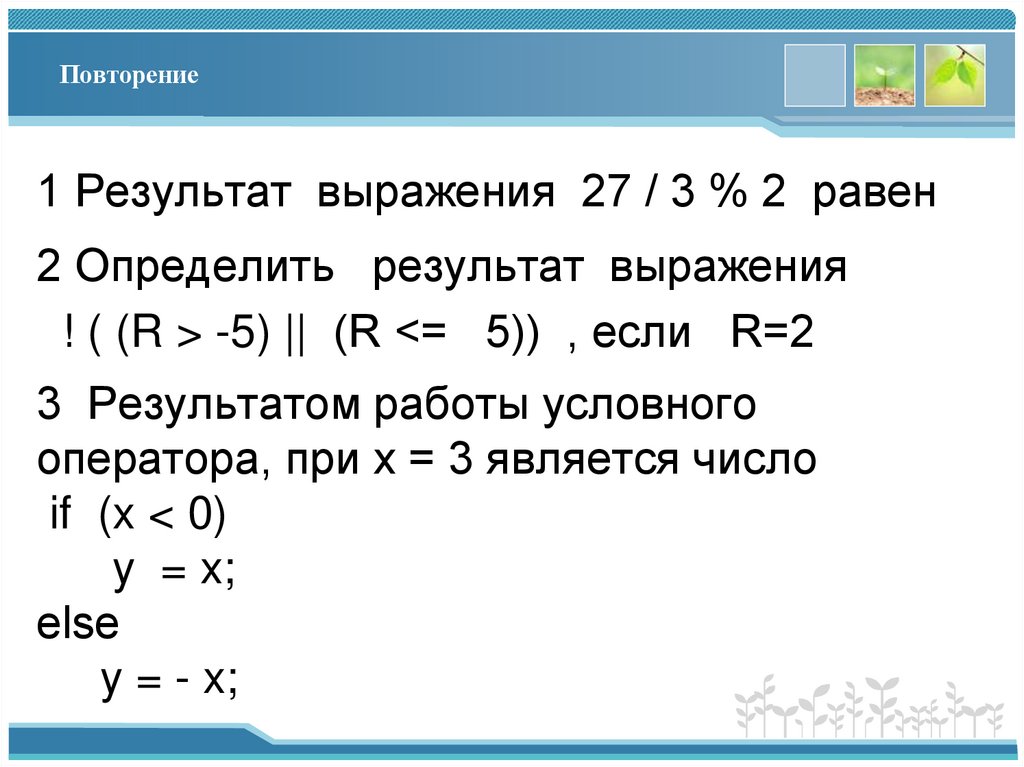 Повторение

1 Результат выражения 27 / 3 % 2 равен

2 Определить результат выражения
! ( (R > -5) || (R <= 5)) , если R=2

3 Результатом работы условного оператора, при x = 3 является число
if (x < 0)
y = x;
else
y = - x;